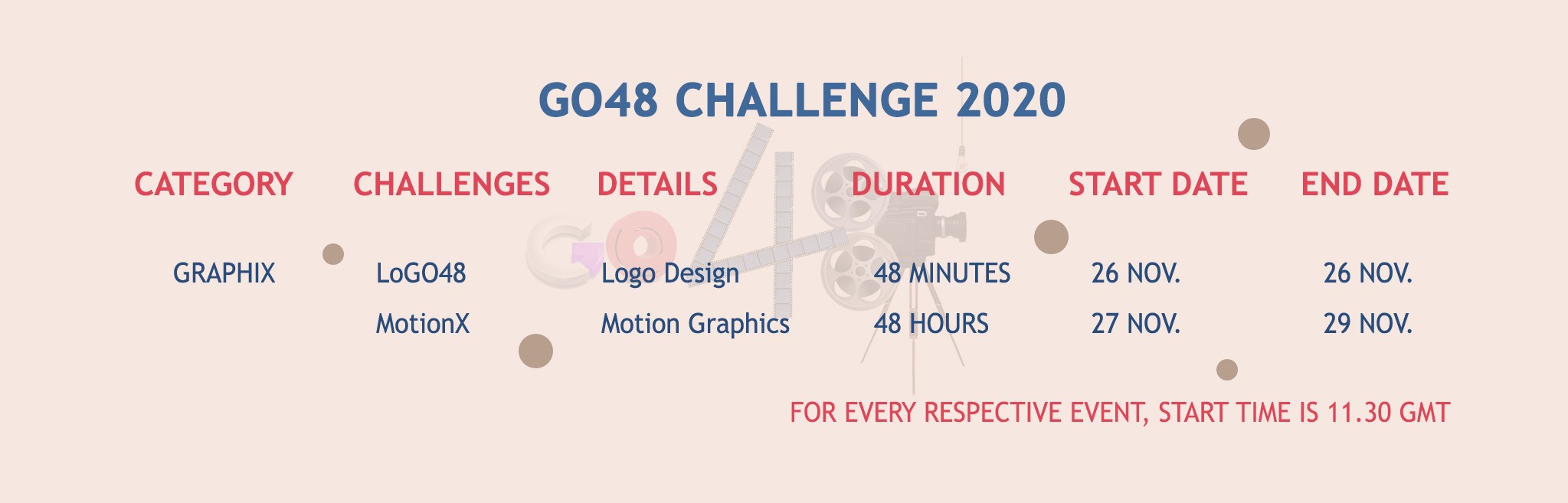 GO48 CHALLENGE 2020

| CATEGORY | CHALLENGES | DETAILS | DURATION | START DATE | END DATE |
|---|---|---|---|---|---|
| GRAPHIX | LoGO48 | Logo Design | 48 MINUTES | 26 NOV. | 26 NOV. |
| | MotionX | Motion Graphics | 48 HOURS | 27 NOV. | 29 NOV. |

FOR EVERY RESPECTIVE EVENT, START TIME IS 11.30 GMT